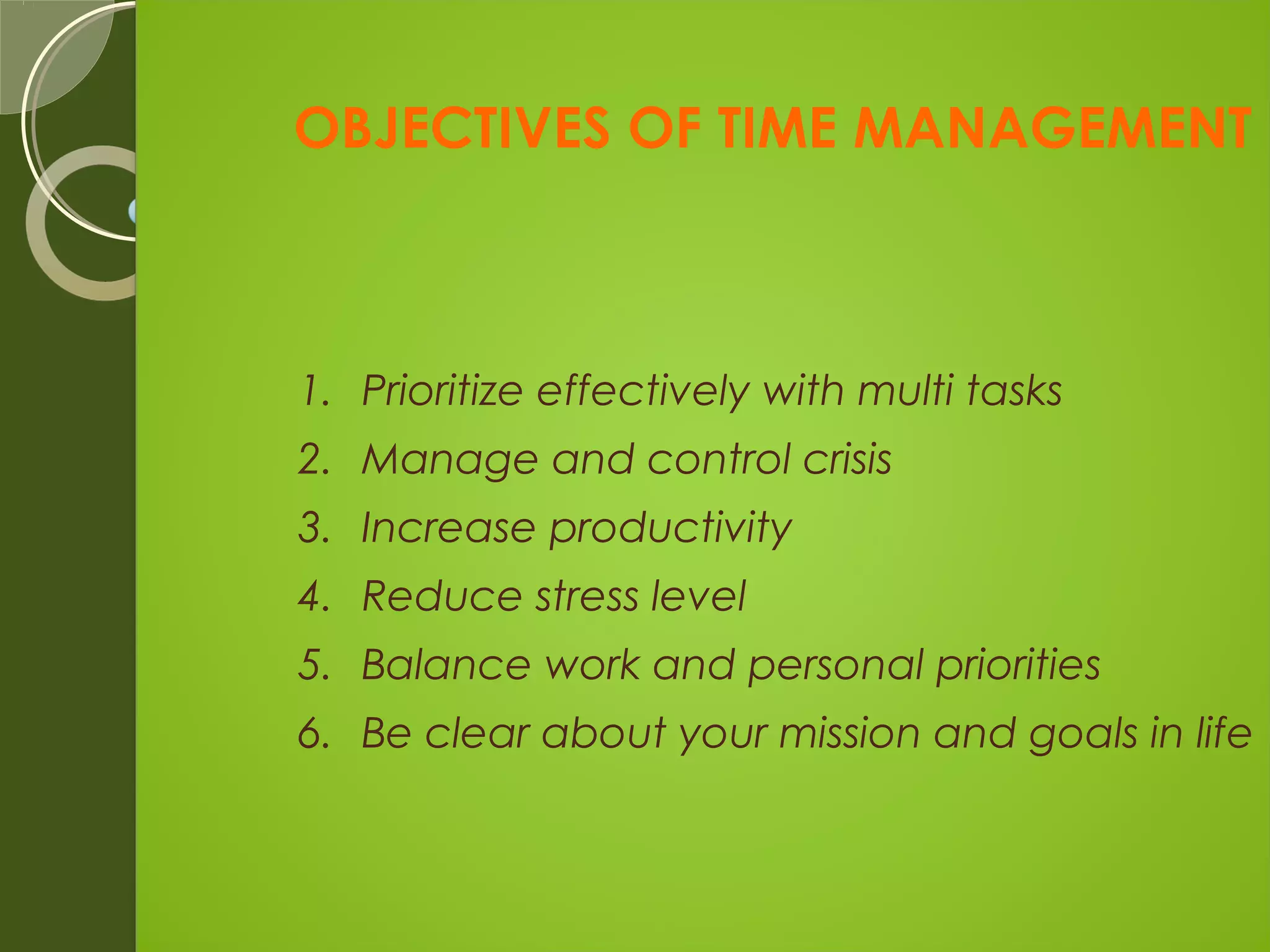 OBJECTIVES OF TIME MANAGEMENT

1. Prioritize effectively with multi tasks
2. Manage and control crisis
3. Increase productivity
4. Reduce stress level
5. Balance work and personal priorities
6. Be clear about your mission and goals in life